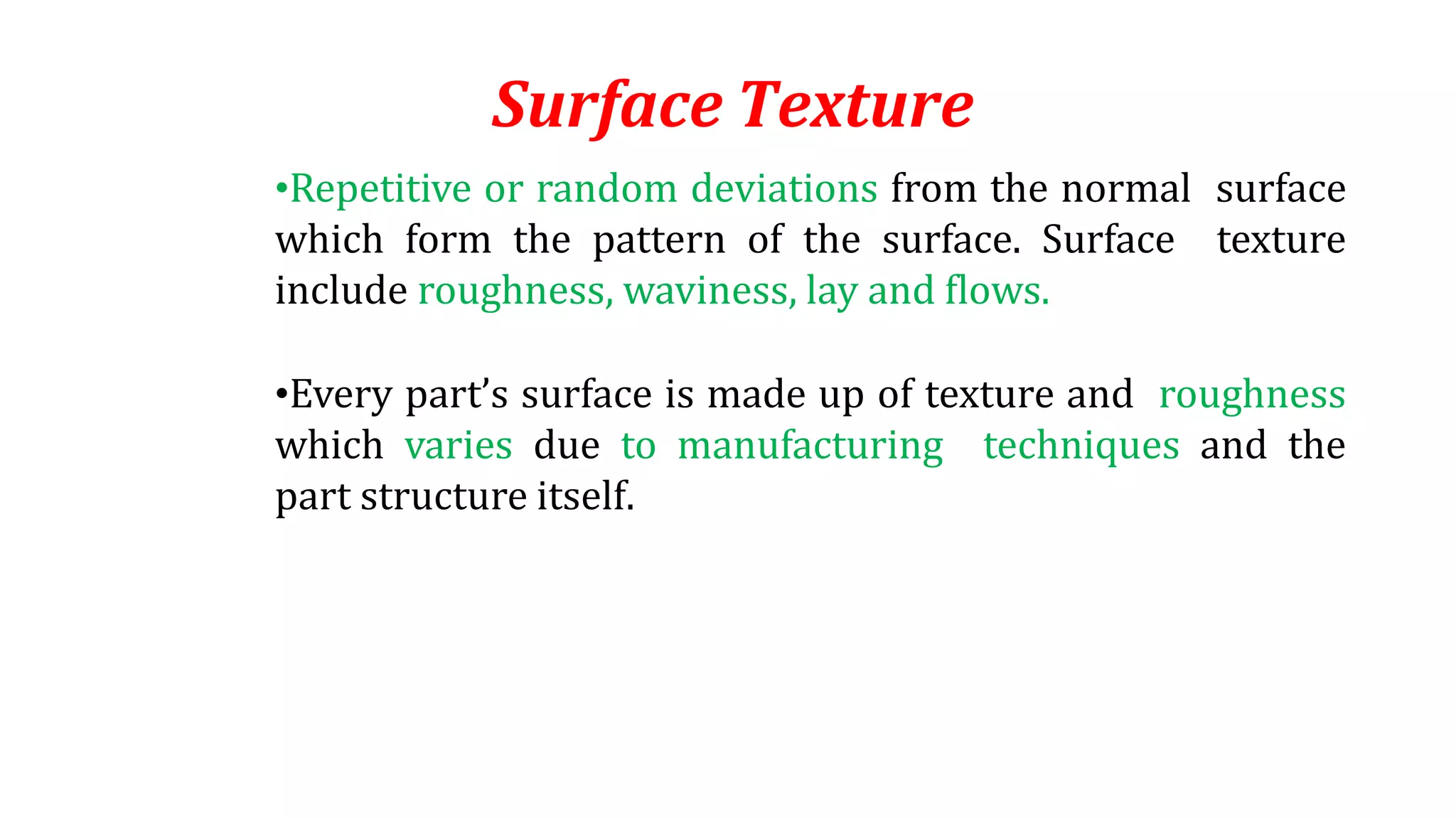 Surface Texture

•Repetitive or random deviations from the normal surface which form the pattern of the surface. Surface texture include roughness, waviness, lay and flows.

•Every part's surface is made up of texture and roughness which varies due to manufacturing techniques and the part structure itself.